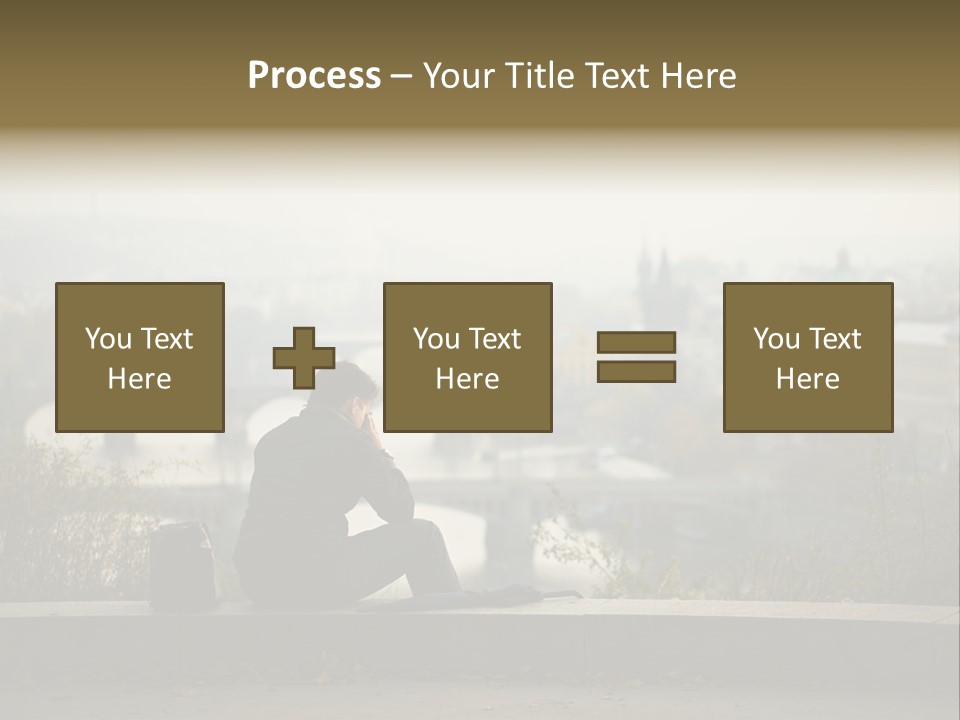 Process – Your Title Text Here

You Text Here

You Text Here

You Text Here